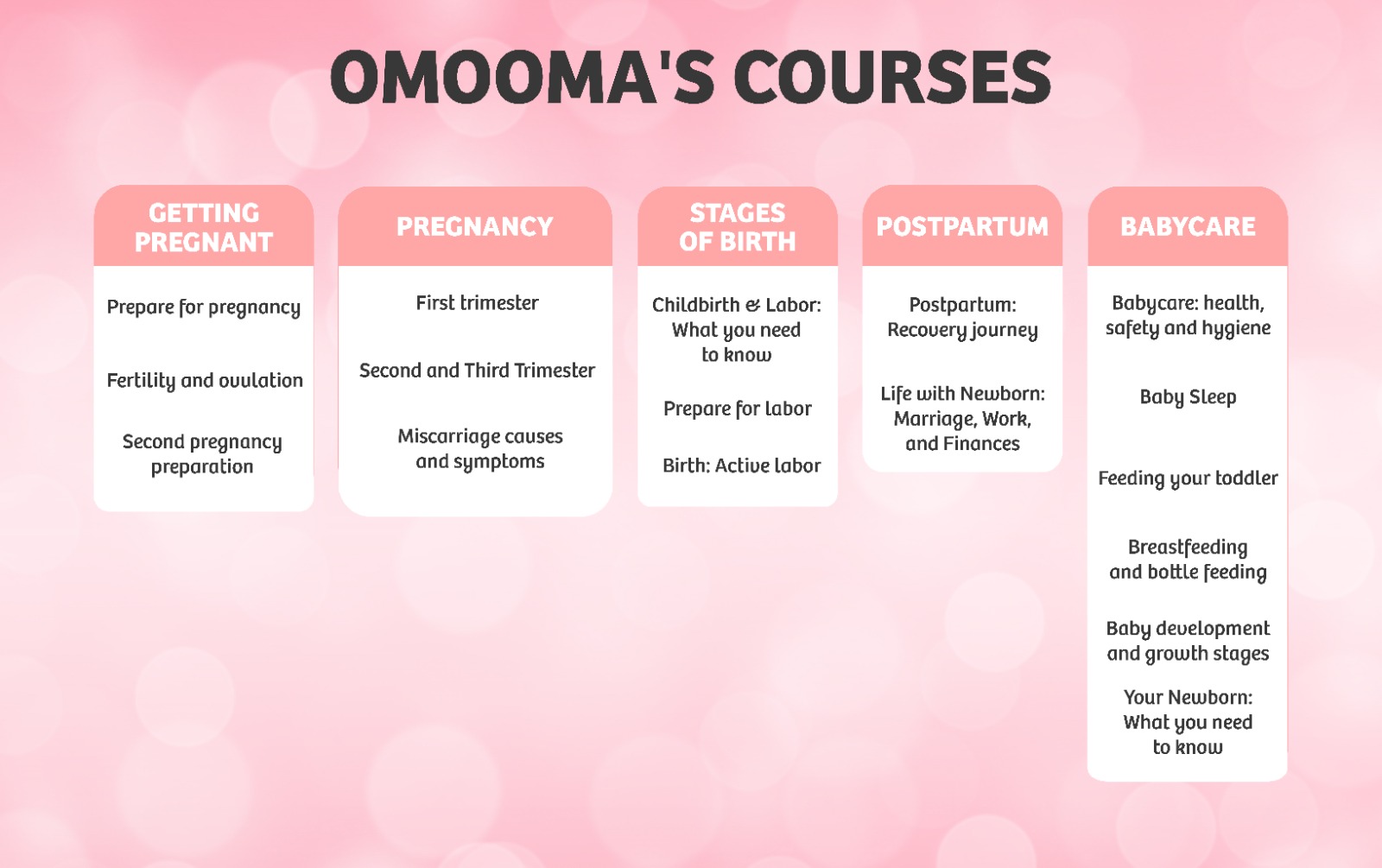 OMOOMA'S COURSES

GETTING PREGNANT

Prepare for pregnancy

Fertility and ovulation

Second pregnancy preparation

PREGNANCY

First trimester

Second and Third Trimester

Miscarriage causes and symptoms

STAGES OF BIRTH

Childbirth & Labor: What you need to know

Prepare for labor

Birth: Active labor

POSTPARTUM

Postpartum: Recovery journey

Life with Newborn: Marriage, Work, and Finances

BABYCARE

Babycare: health, safety and hygiene

Baby Sleep

Feeding your toddler

Breastfeeding and bottle feeding

Baby development and growth stages

Your Newborn: What you need to know